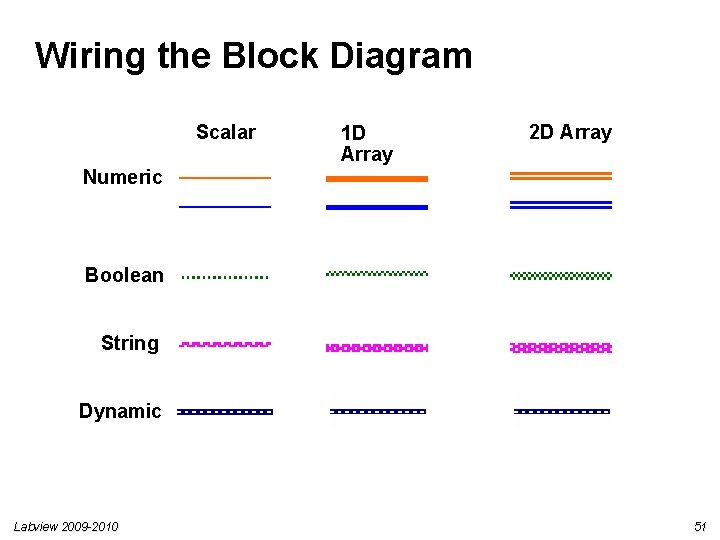 Wiring the Block Diagram

Scalar

1D Array

2D Array

Numeric

Boolean

String

Dynamic

Labview 2009-2010

51